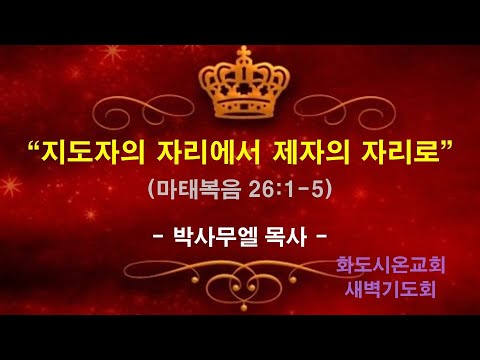 “지도자의 자리에서 제자의 자리로”

(마태복음 26:1-5)

- 박사무엘 목사 -

화도시온교회
새벽기도회